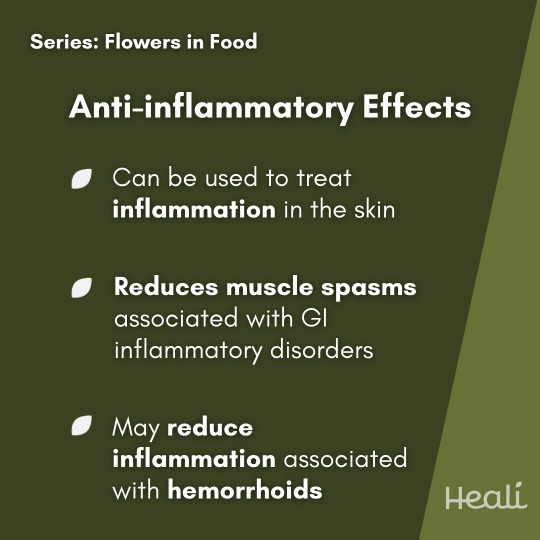 Series: Flowers in Food

Anti-inflammatory Effects

Can be used to treat inflammation in the skin

Reduces muscle spasms associated with GI inflammatory disorders

May reduce inflammation associated with hemorrhoids

Heali